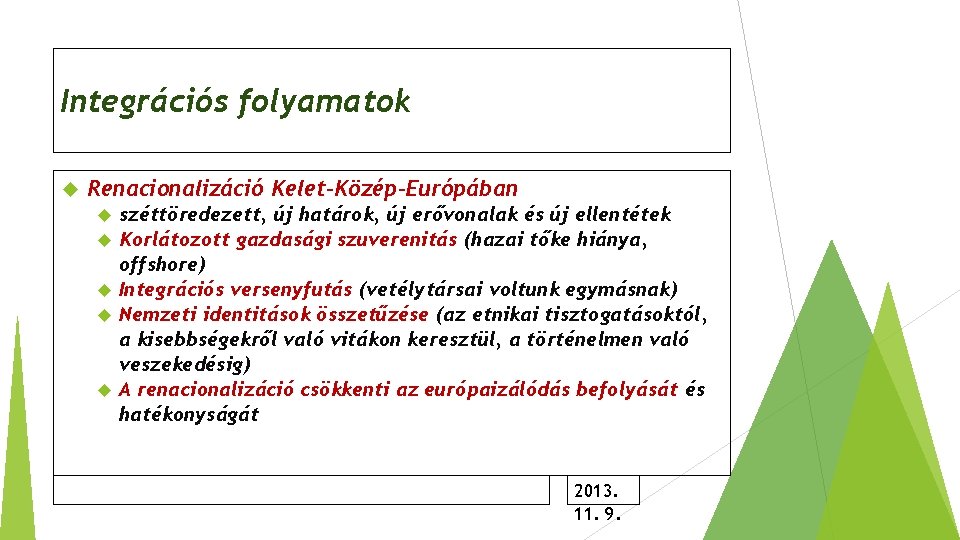 Integrációs folyamatok

Renacionalizáció Kelet-Közép-Európában

széttöredezett, új határok, új erővonalak és új ellentétek

Korlátozott gazdasági szuverenitás (hazai tőke hiánya, offshore)

Integrációs versenyfutás (vetélytársai voltunk egymásnak)

Nemzeti identitások összetűzése (az etnikai tisztogatásoktól, a kisebbségekről való vitákon keresztül, a történelmen való veszekedésig)

A renacionalizáció csökkenti az európaizálódás befolyását és hatékonyságát

2013. 11. 9.